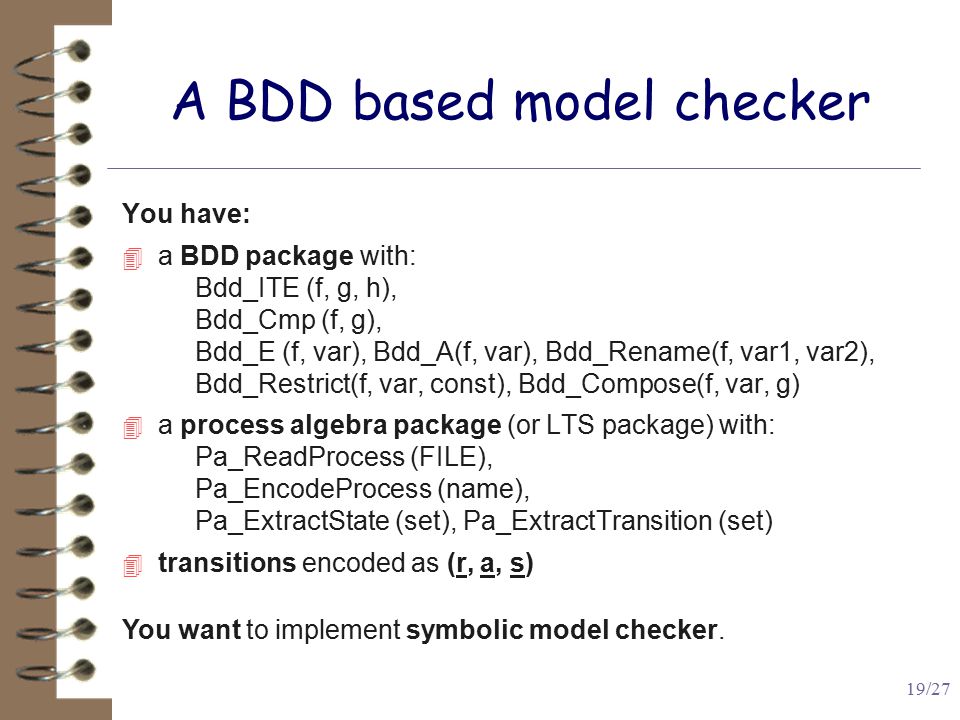 A BDD based model checker

You have:

a BDD package with:
Bdd_ITE (f, g, h),
Bdd_Cmp (f, g),
Bdd_E (f, var), Bdd_A(f, var), Bdd_Rename(f, var1, var2),
Bdd_Restrict(f, var, const), Bdd_Compose(f, var, g)

a process algebra package (or LTS package) with:
Pa_ReadProcess (FILE),
Pa_EncodeProcess (name),
Pa_ExtractState (set), Pa_ExtractTransition (set)

transitions encoded as (r, a, s)

You want to implement symbolic model checker.

19/27